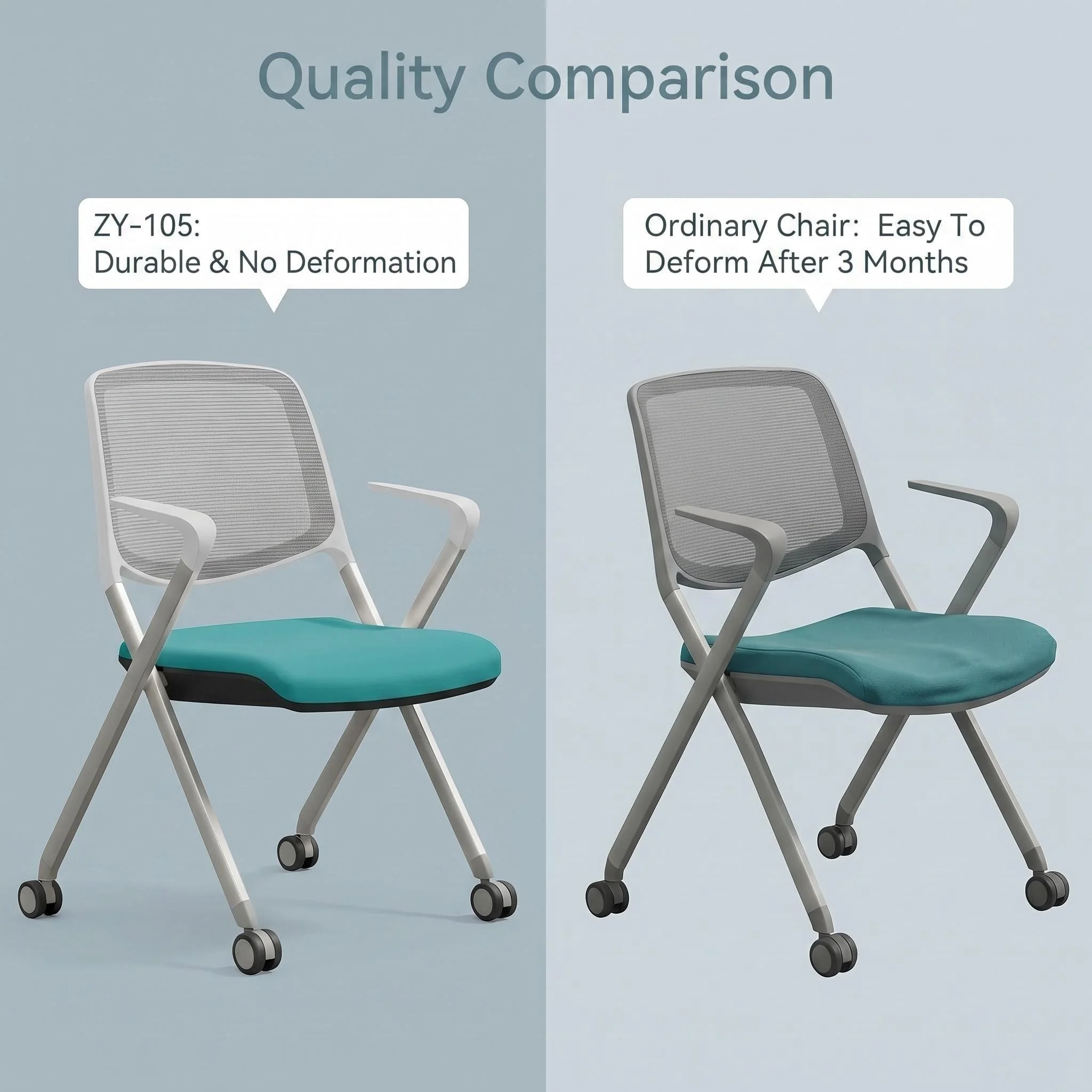 Quality Comparison

ZY-105:
Durable & No Deformation

Ordinary Chair: Easy To Deform After 3 Months